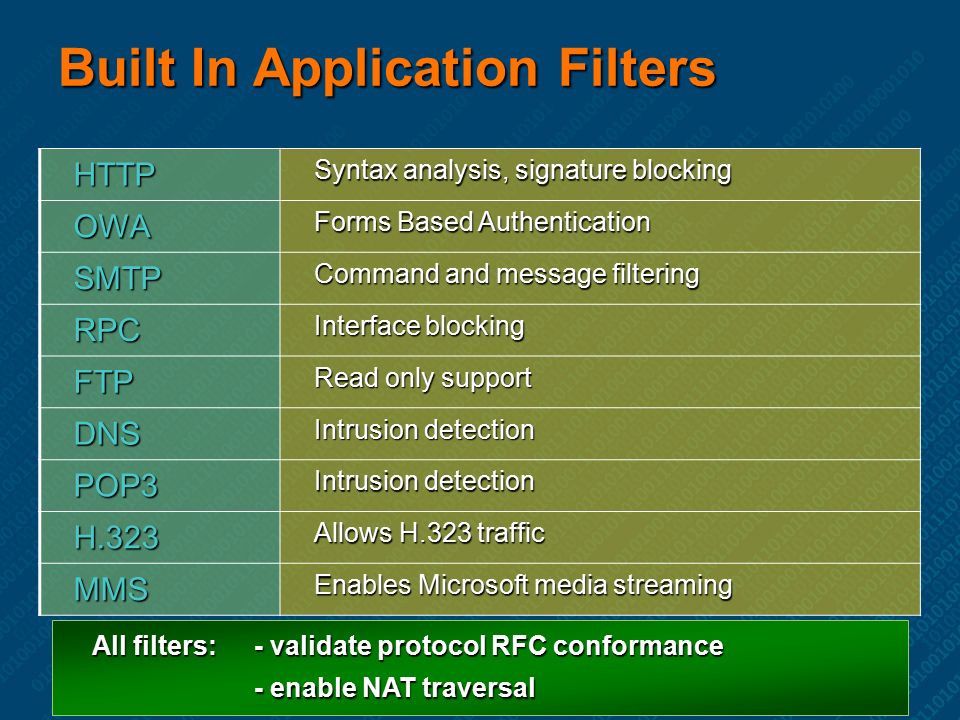 Built In Application Filters

| HTTP | Syntax analysis, signature blocking |
|---|---|
| OWA | Forms Based Authentication |
| SMTP | Command and message filtering |
| RPC | Interface blocking |
| FTP | Read only support |
| DNS | Intrusion detection |
| POP3 | Intrusion detection |
| H.323 | Allows H.323 traffic |
| MMS | Enables Microsoft media streaming |

All filters: - validate protocol RFC conformance
- enable NAT traversal